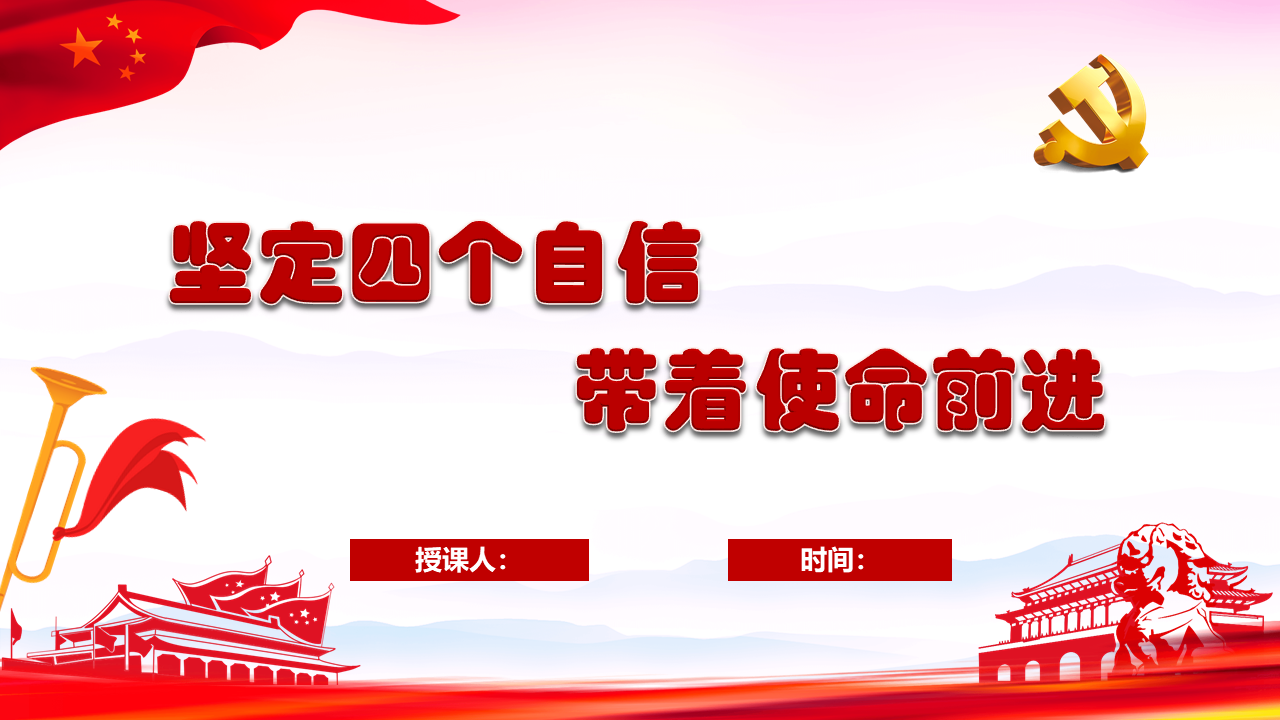 坚定四个自信

带着使命前进

授课人：

时间：